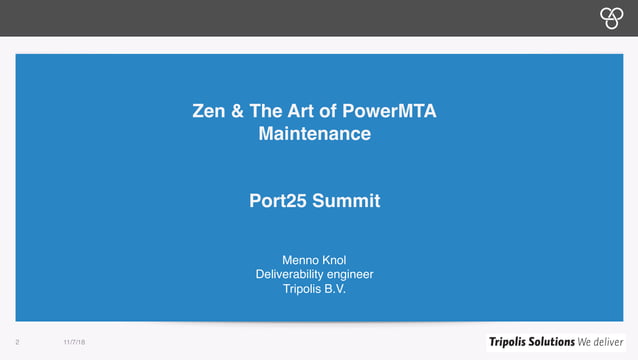 Zen & The Art of PowerMTA Maintenance

Port25 Summit

Menno Knol
Deliverability engineer
Tripolis B.V.

2 11/7/18

Tripolis Solutions We deliver